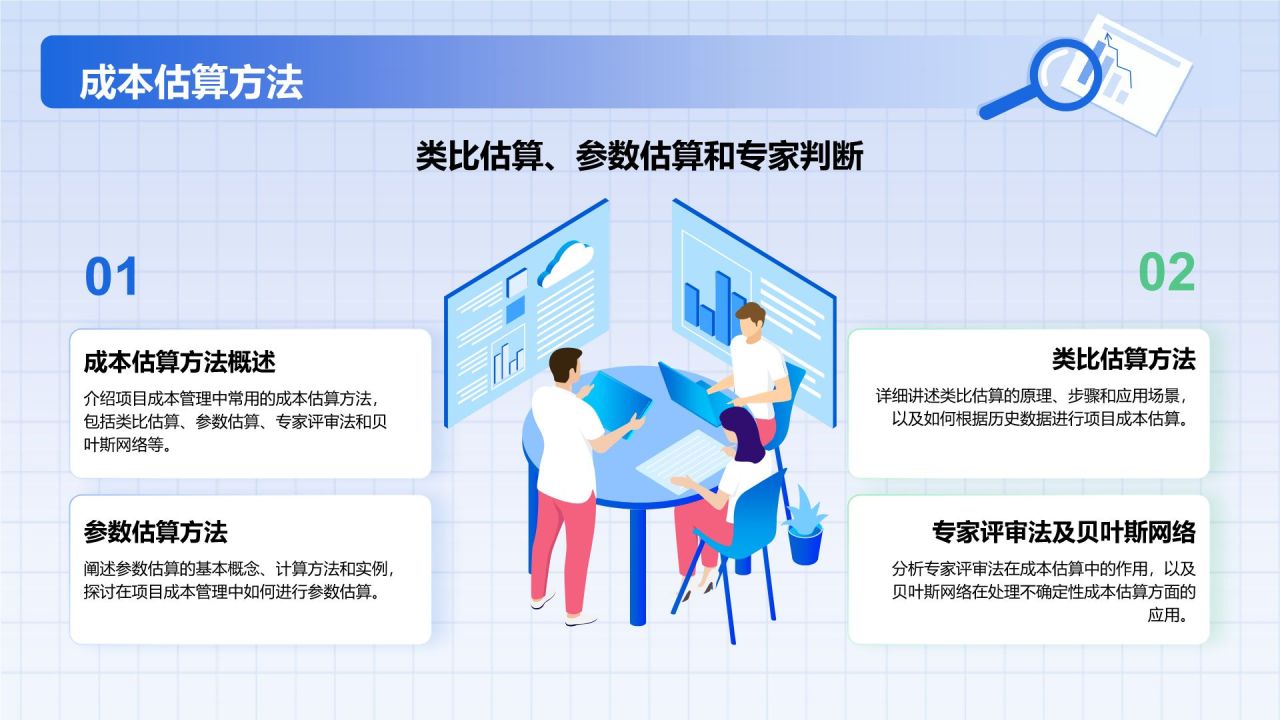 成本估算方法

类比估算、参数估算和专家判断

01

成本估算方法概述

介绍项目成本管理中常用的成本估算方法，包括类比估算、参数估算、专家评审法和贝叶斯网络等。

参数估算方法

阐述参数估算的基本概念、计算方法和实例，探讨在项目成本管理中如何进行参数估算。

02

类比估算方法

详细讲述类比估算的原理、步骤和应用场景，以及如何根据历史数据进行项目成本估算。

专家评审法及贝叶斯网络

分析专家评审法在成本估算中的作用，以及贝叶斯网络在处理不确定性成本估算方面的应用。